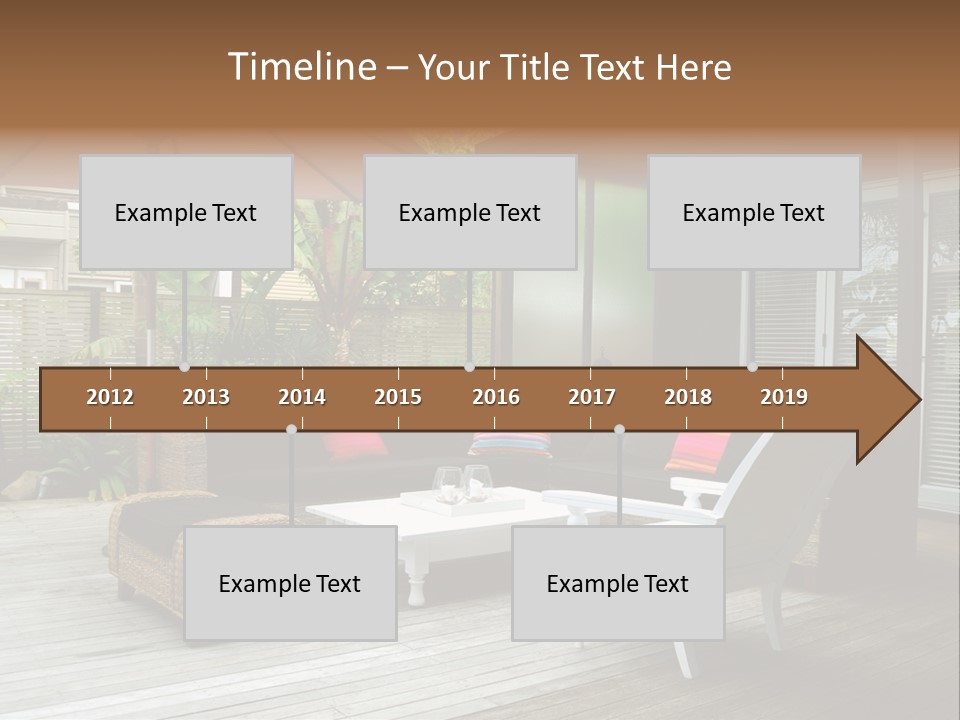 Timeline – Your Title Text Here

Example Text

Example Text

Example Text

2012 2013 2014 2015 2016 2017 2018 2019

Example Text

Example Text